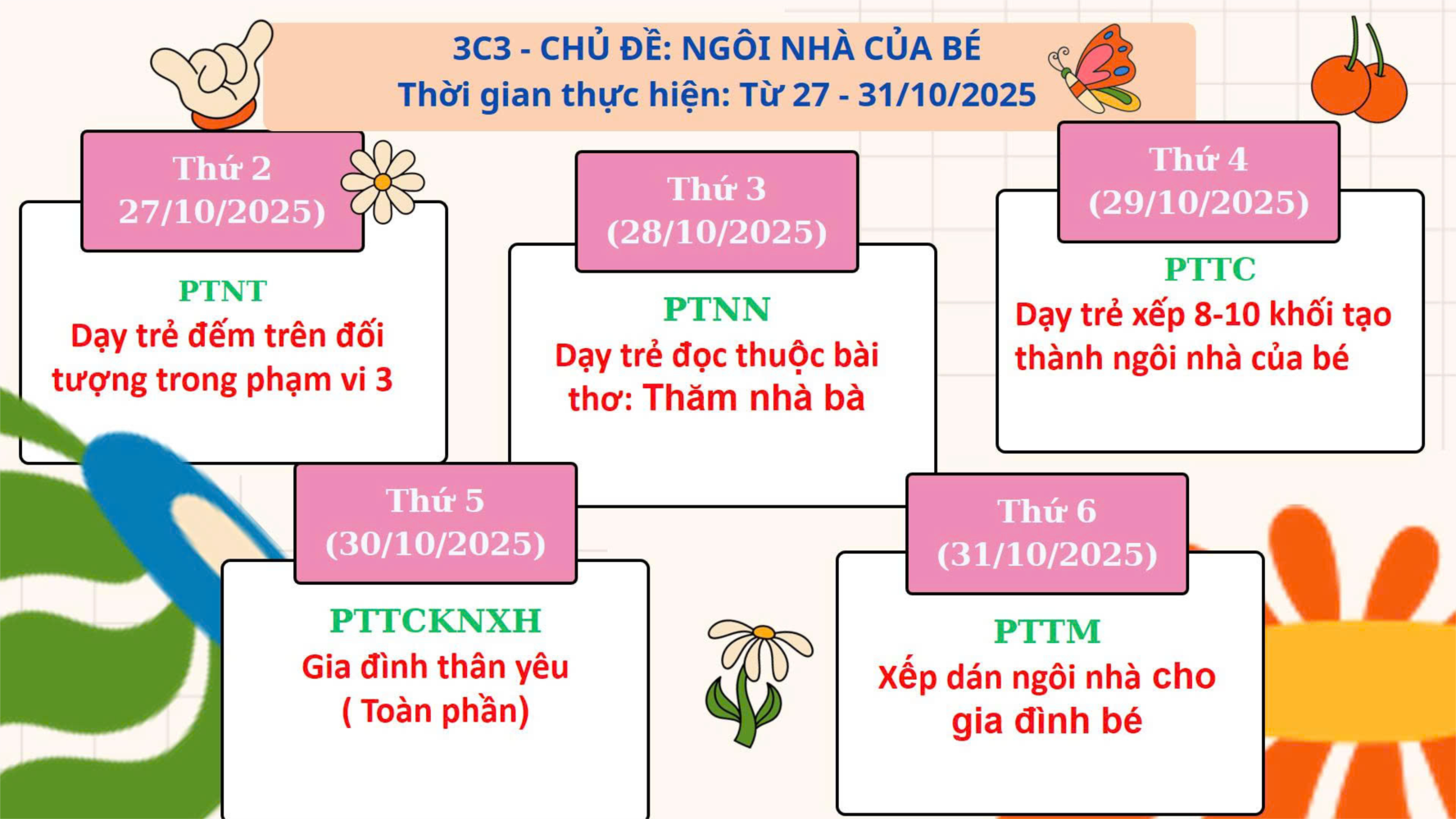 3C3 - CHỦ ĐỀ: NGÔI NHÀ CỦA BÉ
Thời gian thực hiện: Từ 27 - 31/10/2025

Thứ 2
27/10/2025)

PTNT
Dạy trẻ đếm trên đối tượng trong phạm vi 3

Thứ 3
(28/10/2025)

PTNN
Dạy trẻ đọc thuộc bài thơ: Thăm nhà bà

Thứ 4
(29/10/2025)

PTTC
Dạy trẻ xếp 8-10 khối tạo thành ngôi nhà của bé

Thứ 5
(30/10/2025)

PTTCKNXH
Gia đình thân yêu
( Toàn phần)

Thứ 6
(31/10/2025)

PTTM
Xếp dán ngôi nhà cho gia đình bé